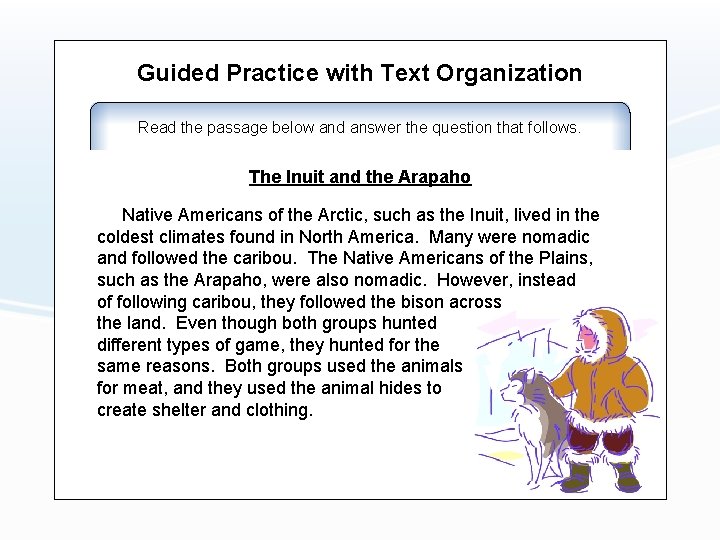 Guided Practice with Text Organization

Read the passage below and answer the question that follows.

The Inuit and the Arapaho

Native Americans of the Arctic, such as the Inuit, lived in the coldest climates found in North America. Many were nomadic and followed the caribou. The Native Americans of the Plains, such as the Arapaho, were also nomadic. However, instead of following caribou, they followed the bison across the land. Even though both groups hunted different types of game, they hunted for the same reasons. Both groups used the animals for meat, and they used the animal hides to create shelter and clothing.